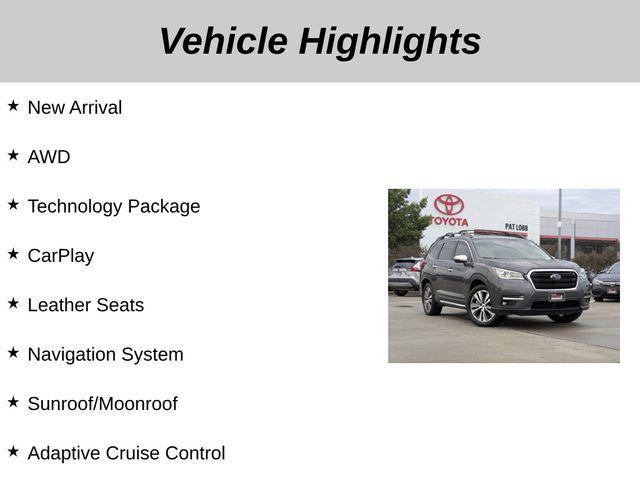 Vehicle Highlights

★ New Arrival

★ AWD

★ Technology Package

★ CarPlay

★ Leather Seats

★ Navigation System

★ Sunroof/Moonroof

★ Adaptive Cruise Control

TOYOTA

PAT LOBB